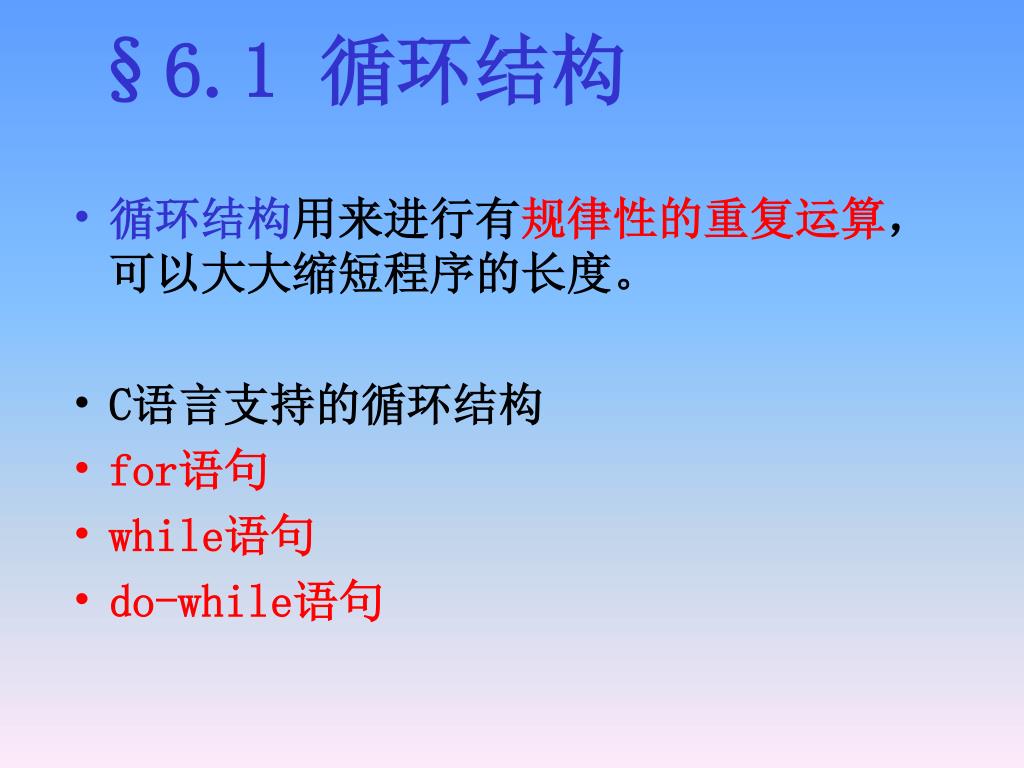 §6.1 循环结构

• 循环结构用来进行有规律性的重复运算，可以大大缩短程序的长度。

• C语言支持的循环结构
• for语句
• while语句
• do-while语句